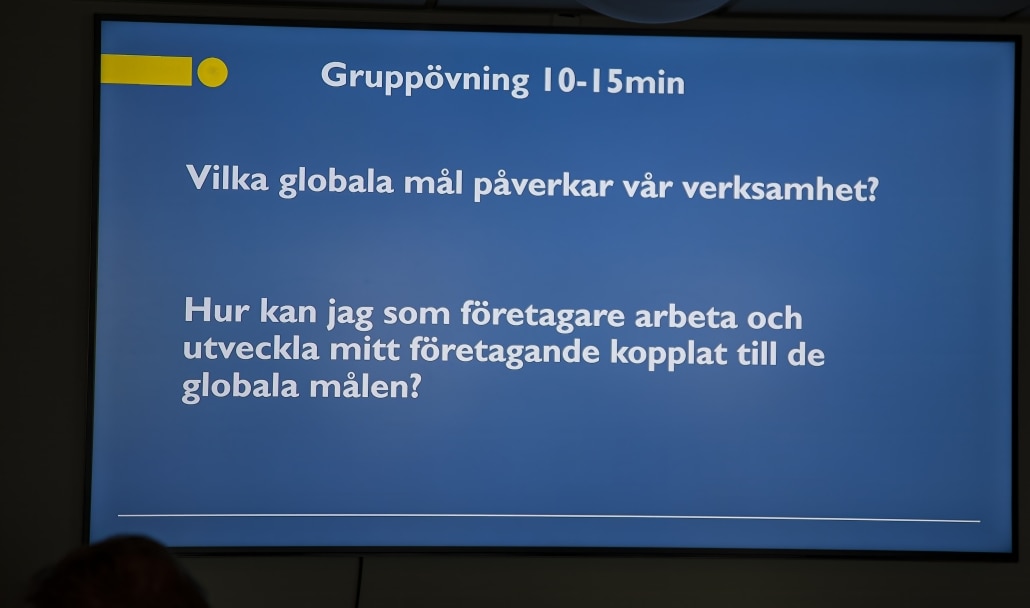 Gruppövning 10-15min

Vilka globala mål påverkar vår verksamhet?

Hur kan jag som företagare arbeta och utveckla mitt företagande kopplat till de globala målen?